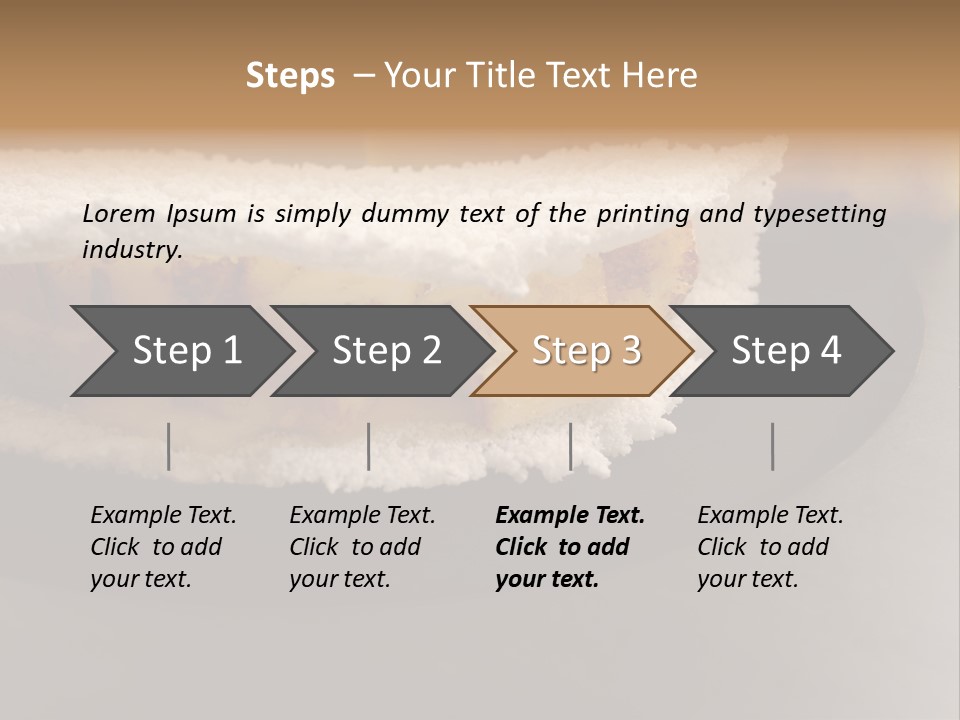 Steps – Your Title Text Here

Lorem Ipsum is simply dummy text of the printing and typesetting industry.

Step 1

Step 2

Step 3

Step 4

Example Text. Click to add your text.

Example Text. Click to add your text.

Example Text. Click to add your text.

Example Text. Click to add your text.